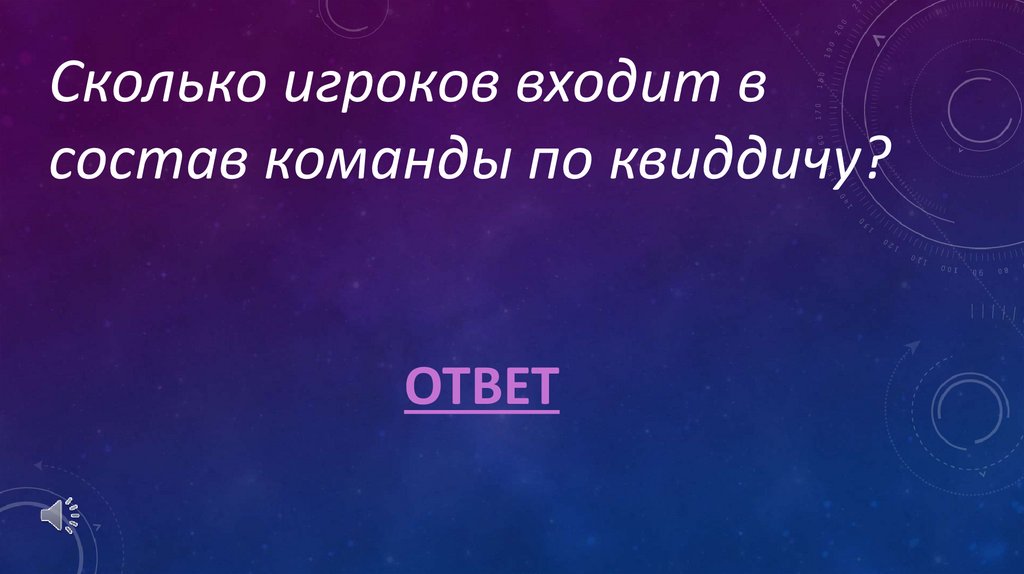 Сколько игроков входит в состав команды по квиддичу?

ОТВЕТ